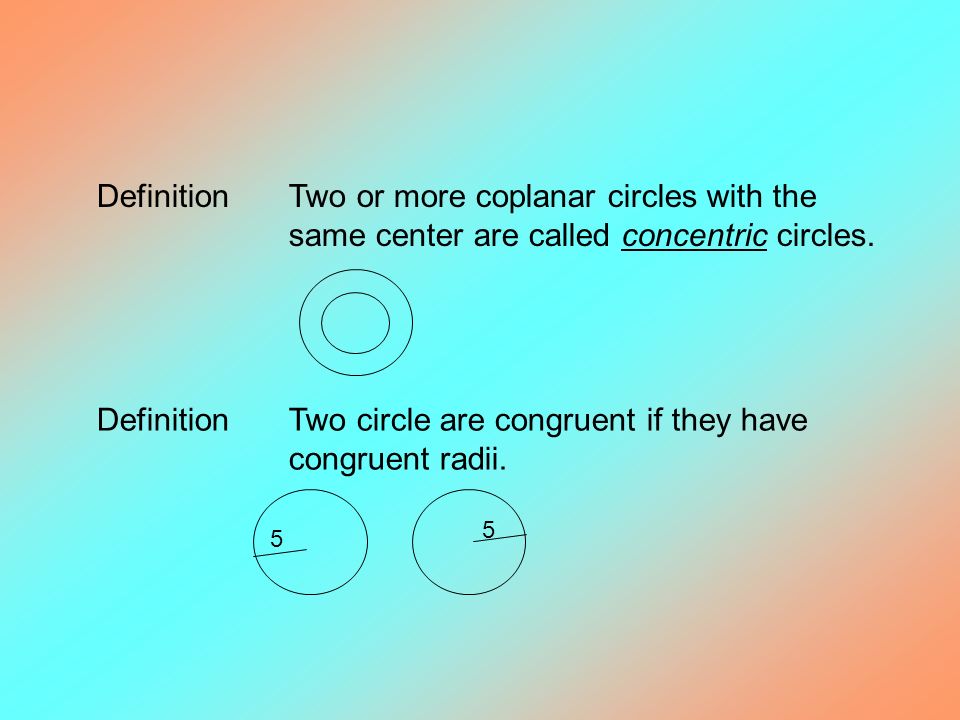 Definition Two or more coplanar circles with the same center are called concentric circles.

Definition Two circle are congruent if they have congruent radii.

5

5